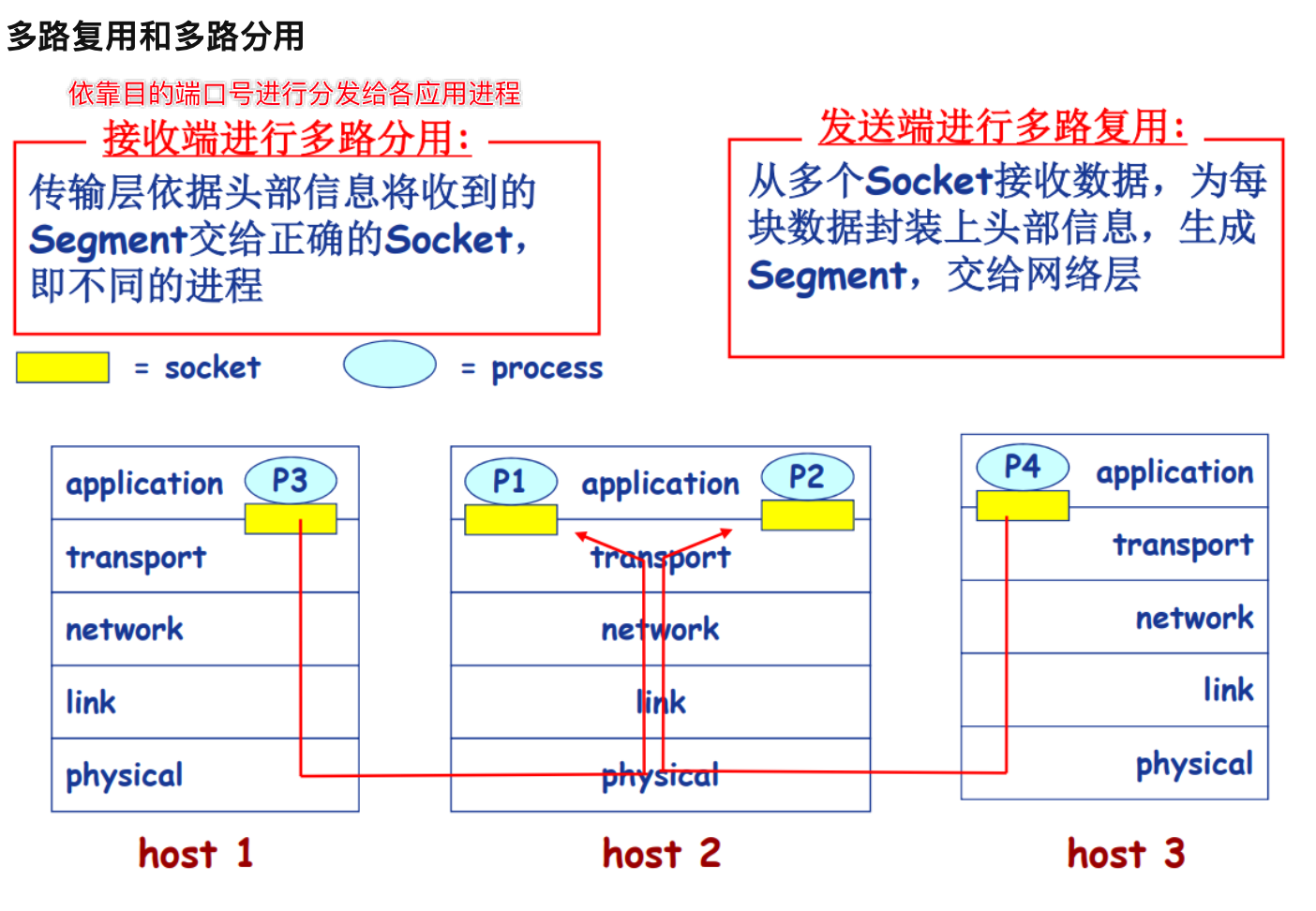 多路复用和多路分用

依靠目的端口号进行分发给各应用进程

接收端进行多路分用：

传输层依据头部信息将收到的Segment交给正确的Socket，即不同的进程

发送端进行多路复用：

从多个Socket接收数据，为每块数据封装上头部信息，生成Segment，交给网络层

= socket

= process

application P3
transport
network
link
physical

host 1

P1 application P2
transport
network
link
physical

host 2

P4 application
transport
network
link
physical

host 3